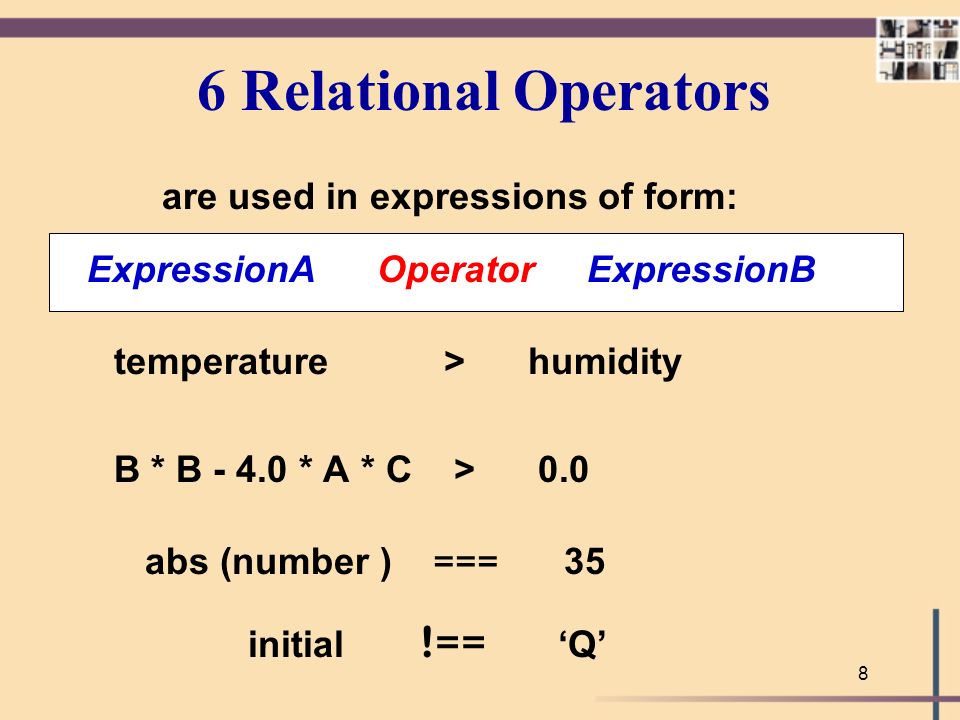 6 Relational Operators

are used in expressions of form:

ExpressionA Operator ExpressionB

temperature > humidity

B * B - 4.0 * A * C > 0.0

abs (number ) === 35

initial !== ‘Q’

8